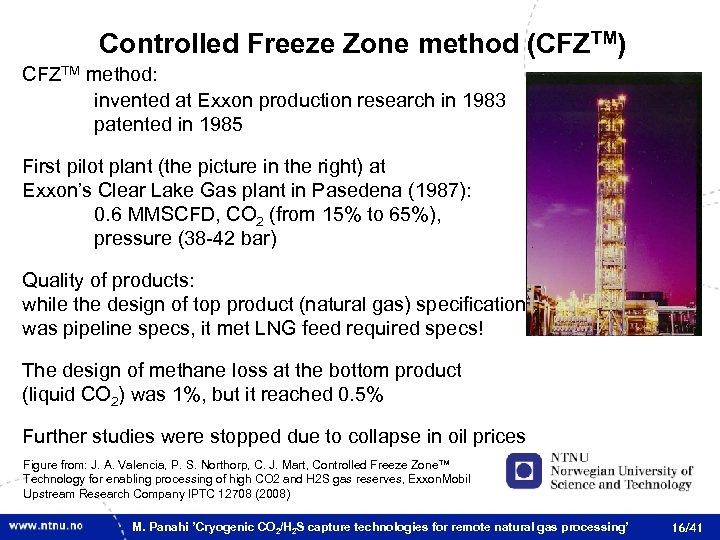 Controlled Freeze Zone method (CFZ$^{TM}$)

CFZ$^{TM}$ method:
invented at Exxon production research in 1983
patented in 1985

First pilot plant (the picture in the right) at Exxon's Clear Lake Gas plant in Pasedena (1987):
0.6 MMSCFD, $CO_2$ (from 15% to 65%),
pressure (38-42 bar)

Quality of products:
while the design of top product (natural gas) specification was pipeline specs, it met LNG feed required specs!

The design of methane loss at the bottom product (liquid $CO_2$) was 1%, but it reached 0.5%

Further studies were stopped due to collapse in oil prices

Figure from: J. A. Valencia, P. S. Northorp, C. J. Mart, Controlled Freeze Zone™ Technology for enabling processing of high CO2 and H2S gas reserves, ExxonMobil Upstream Research Company IPTC 12708 (2008)

NTNU
Norwegian University of Science and Technology

www.ntnu.no

M. Panahi 'Cryogenic $CO_2$/$H_2S$ capture technologies for remote natural gas processing'

16/41